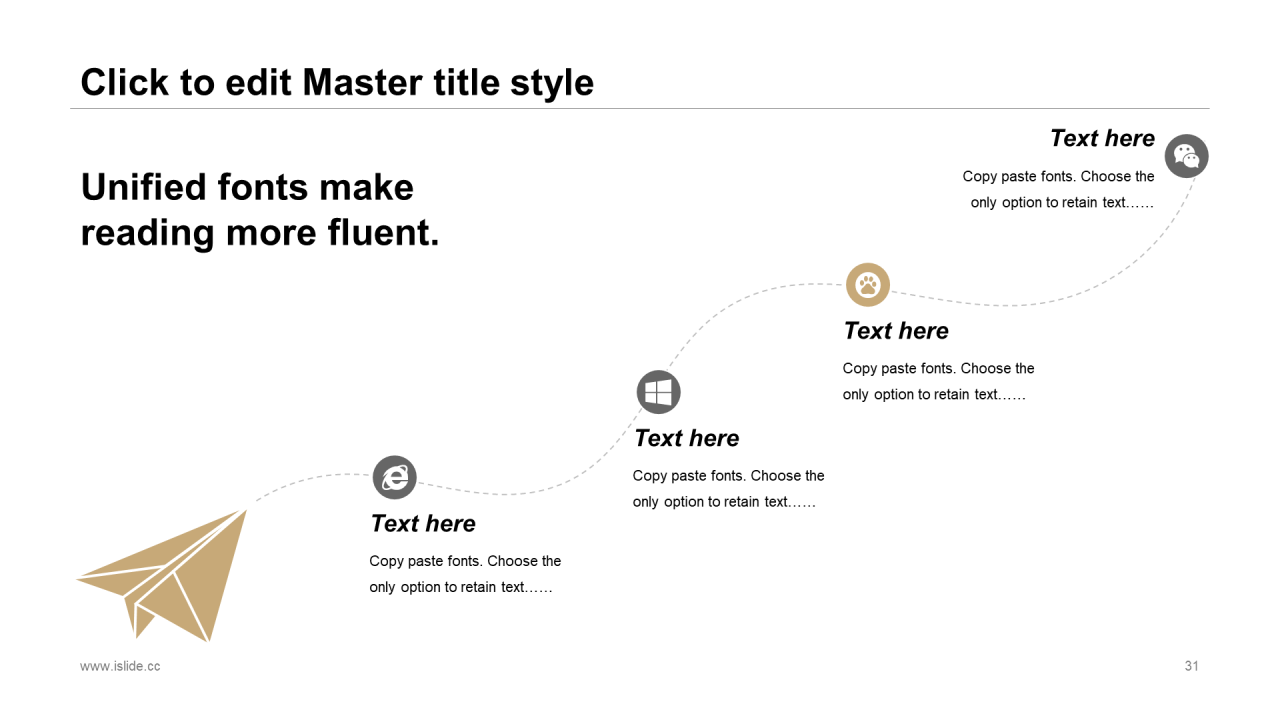 Click to edit Master title style

Unified fonts make reading more fluent.

Text here

Copy paste fonts. Choose the only option to retain text……

Text here

Copy paste fonts. Choose the only option to retain text……

Text here

Copy paste fonts. Choose the only option to retain text……

Text here

Copy paste fonts. Choose the only option to retain text……

www.islide.cc

31